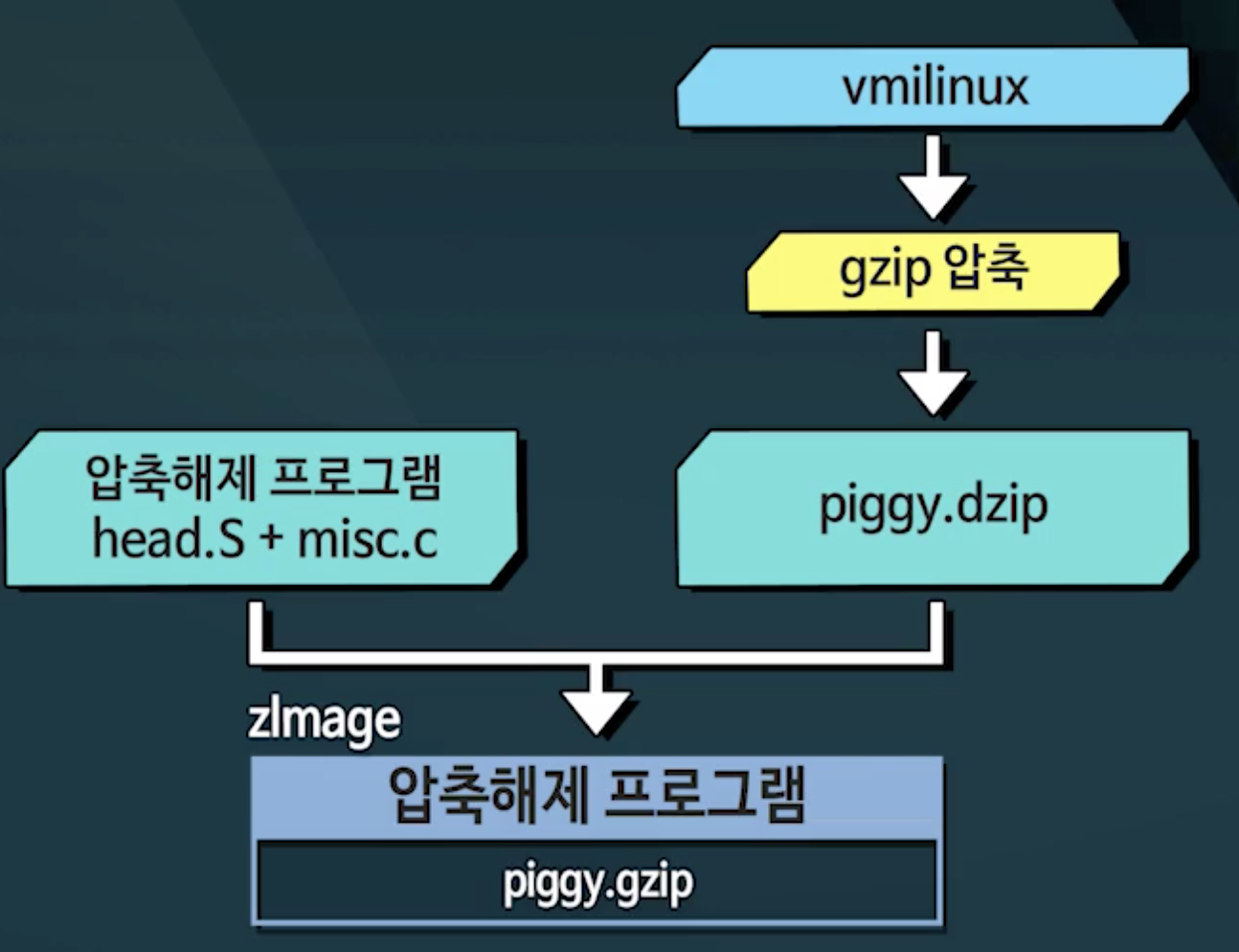 vmilinux

gzip 압축

압축해제 프로그램
head.S + misc.c

piggy.dzip

zImage

압축해제 프로그램

piggy.gzip